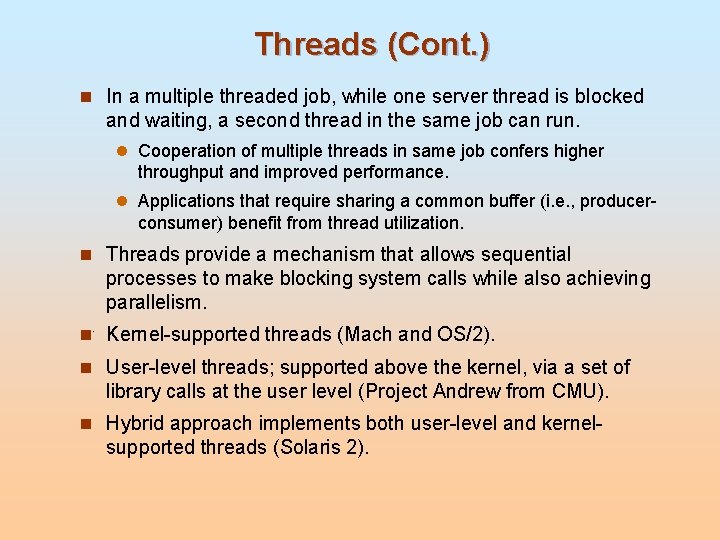 Threads (Cont.)

In a multiple threaded job, while one server thread is blocked and waiting, a second thread in the same job can run.

Cooperation of multiple threads in same job confers higher throughput and improved performance.

Applications that require sharing a common buffer (i.e., producer-consumer) benefit from thread utilization.

Threads provide a mechanism that allows sequential processes to make blocking system calls while also achieving parallelism.

Kernel-supported threads (Mach and OS/2).

User-level threads; supported above the kernel, via a set of library calls at the user level (Project Andrew from CMU).

Hybrid approach implements both user-level and kernel-supported threads (Solaris 2).